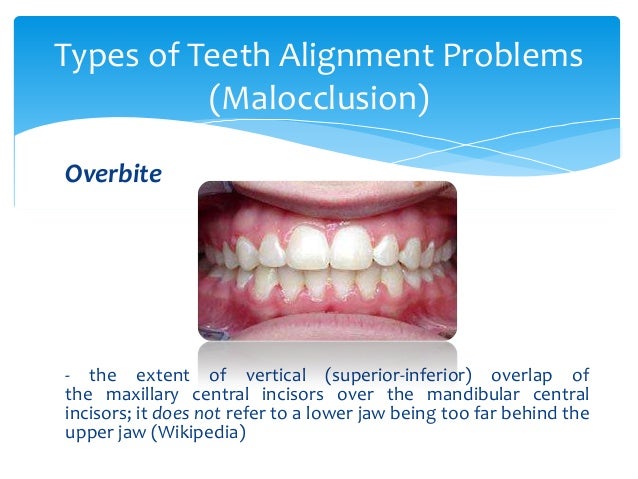 Types of Teeth Alignment Problems (Malocclusion)

Overbite

- the extent of vertical (superior-inferior) overlap of the maxillary central incisors over the mandibular central incisors; it does not refer to a lower jaw being too far behind the upper jaw (Wikipedia)